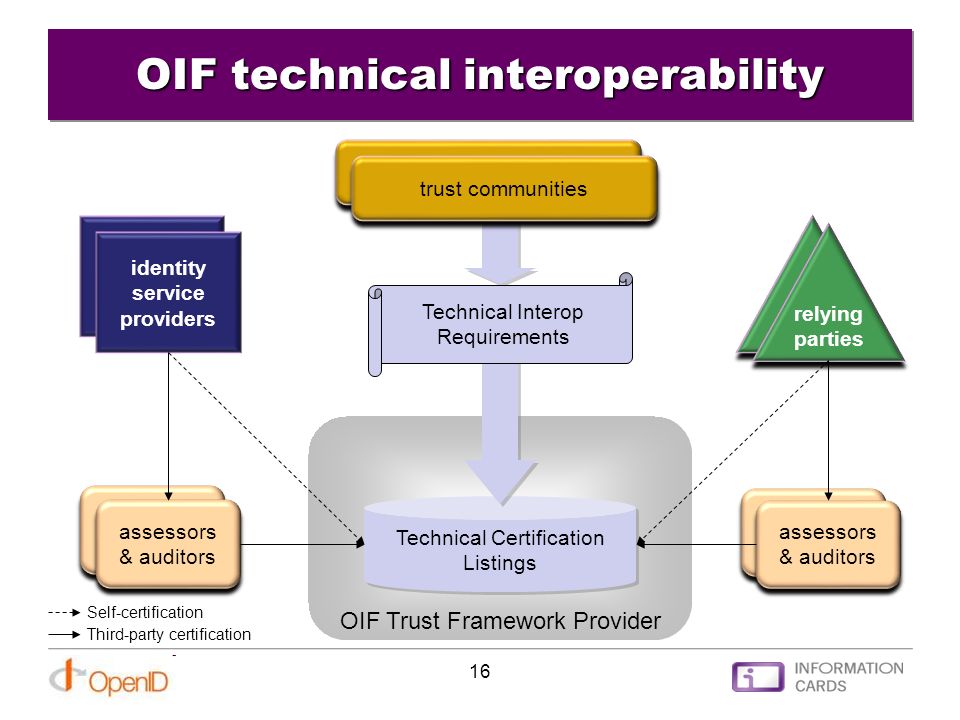 OIF technical interoperability

trust communities

identity service providers

Technical Interop Requirements

relying parties

assessors & auditors

Technical Certification Listings

assessors & auditors

OIF Trust Framework Provider

Self-certification
Third-party certification

OpenID

16

INFORMATION CARDS